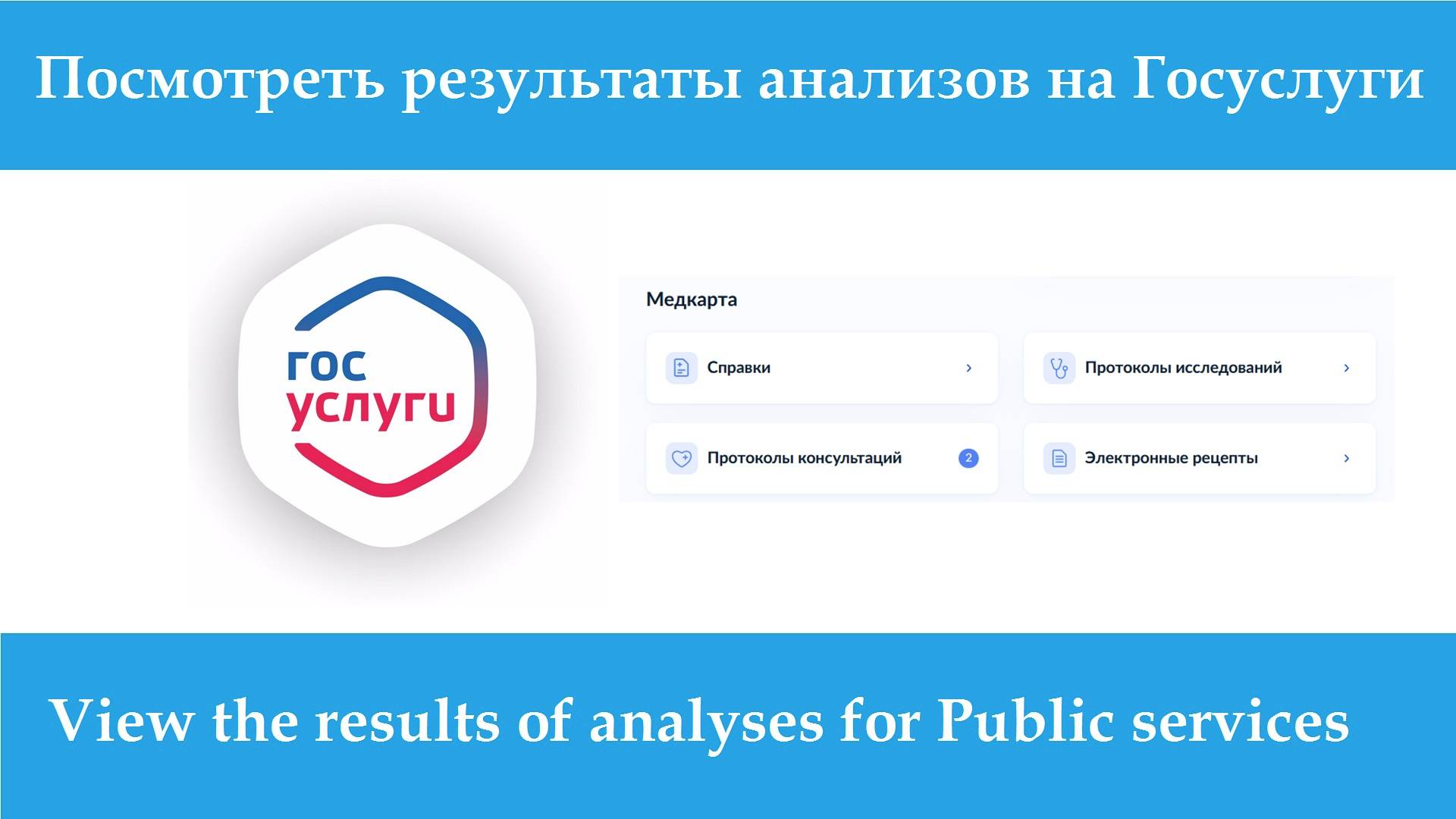 Посмотреть результаты анализов на Госуслуги

гос услуги

Медкарта

Справки

Протоколы исследований

Протоколы консультаций 2

Электронные рецепты

View the results of analyses for Public services